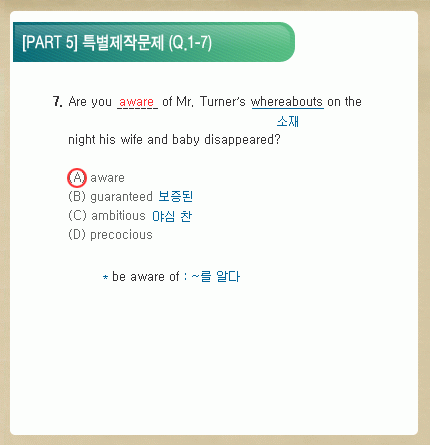 [PART 5] 특별제작문제 (Q.1-7)

7. Are you aware of Mr. Turner's whereabouts on the night his wife and baby disappeared?

소재

(A) aware
(B) guaranteed 보증된
(C) ambitious 야심 찬
(D) precocious

* be aware of : ~를 알다